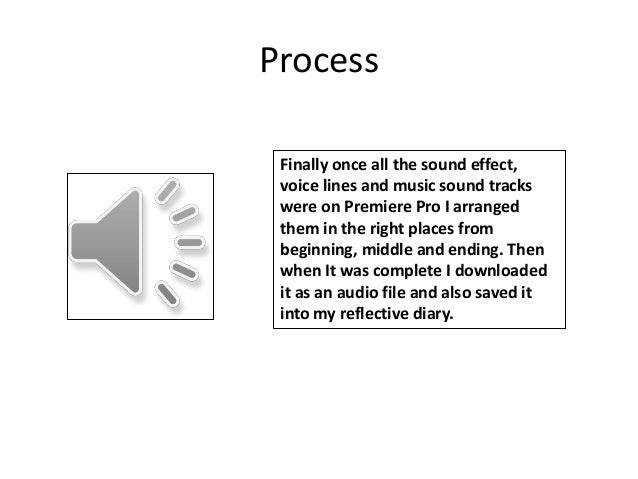 Process

Finally once all the sound effect, voice lines and music sound tracks were on Premiere Pro I arranged them in the right places from beginning, middle and ending. Then when It was complete I downloaded it as an audio file and also saved it into my reflective diary.